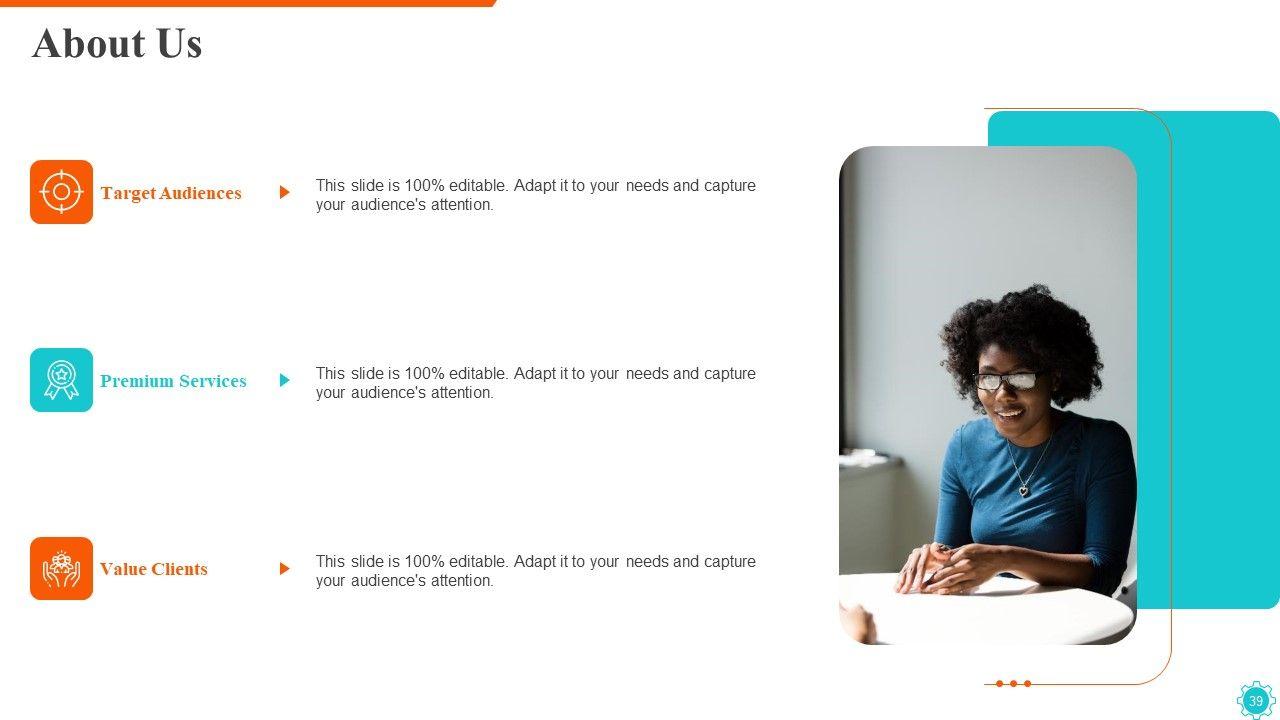 About Us

Target Audiences

This slide is 100% editable. Adapt it to your needs and capture your audience's attention.

Premium Services

This slide is 100% editable. Adapt it to your needs and capture your audience's attention.

Value Clients

This slide is 100% editable. Adapt it to your needs and capture your audience's attention.

39